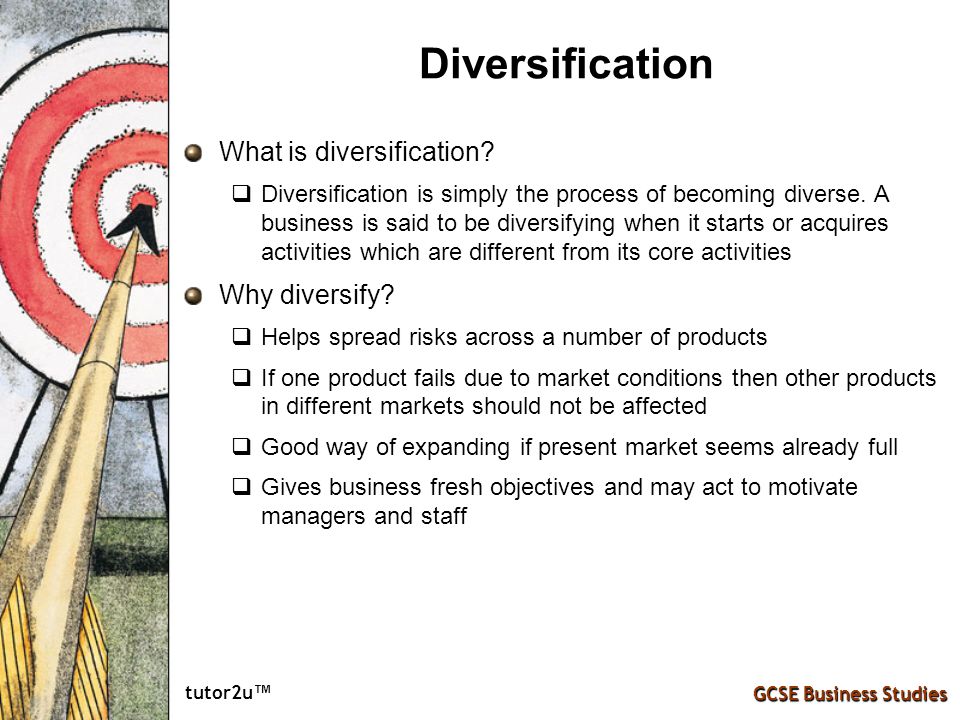 Diversification

What is diversification?

Diversification is simply the process of becoming diverse. A business is said to be diversifying when it starts or acquires activities which are different from its core activities

Why diversify?

Helps spread risks across a number of products

If one product fails due to market conditions then other products in different markets should not be affected

Good way of expanding if present market seems already full

Gives business fresh objectives and may act to motivate managers and staff

tutor2u™

GCSE Business Studies